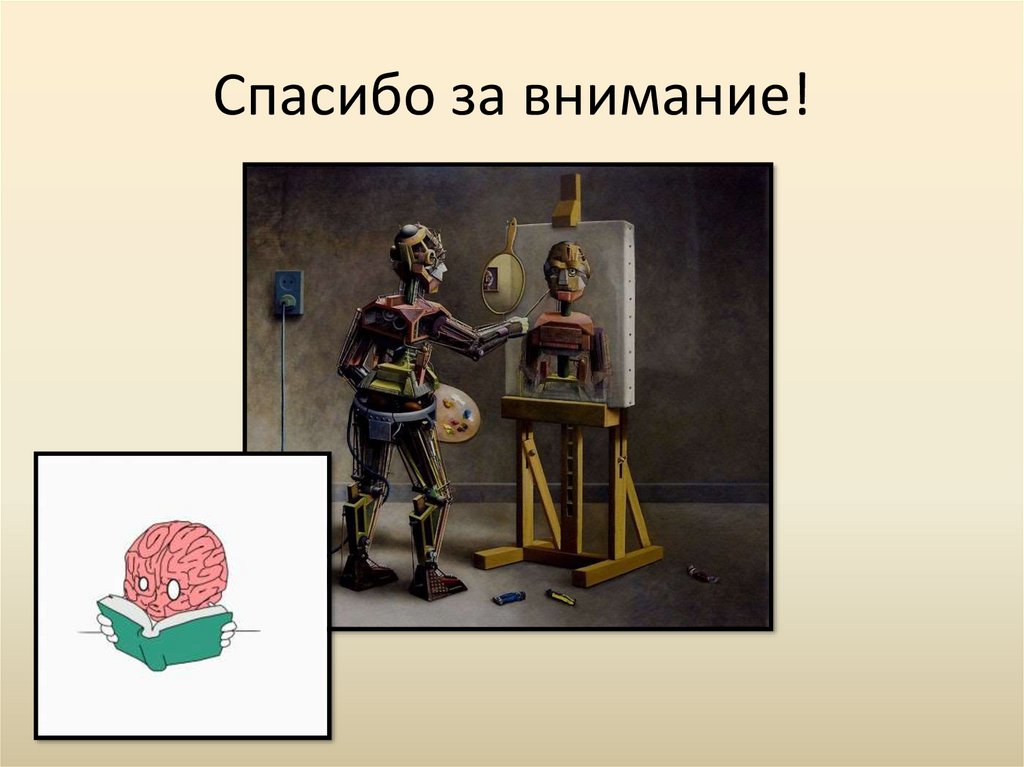 Спасибо за внимание!